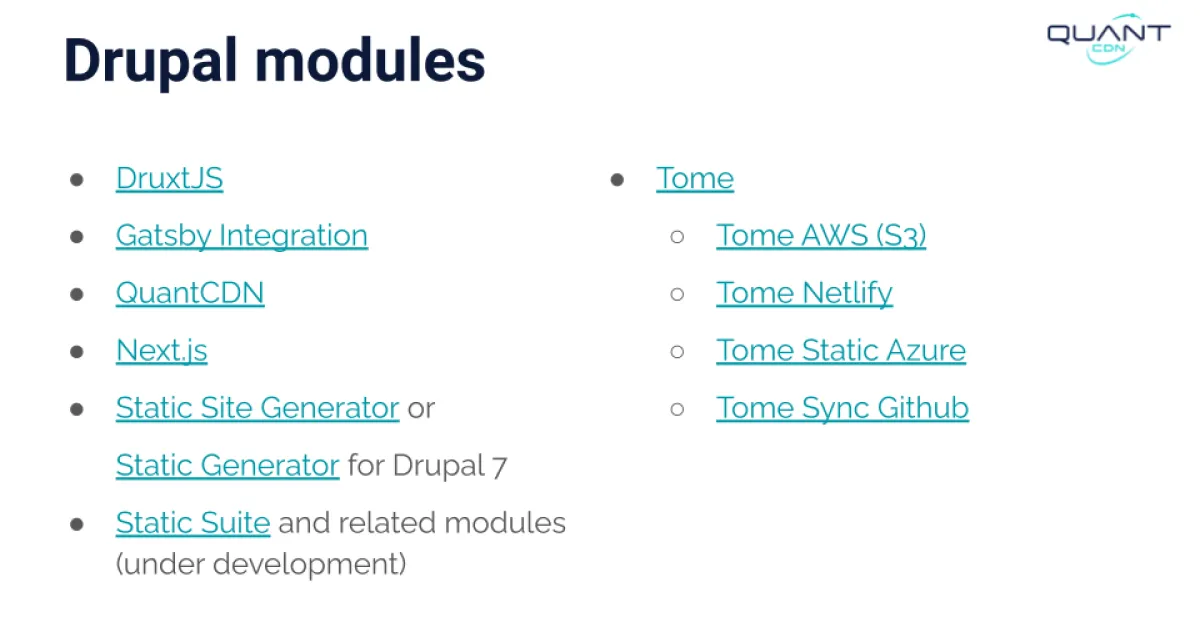 Drupal modules

QUANT
CDN

- DruxtJS
- Gatsby Integration
- QuantCDN
- Next.js
- Static Site Generator or Static Generator for Drupal 7
- Static Suite and related modules (under development)

- Tome
  - Tome AWS (S3)
  - Tome Netlify
  - Tome Static Azure
  - Tome Sync Github